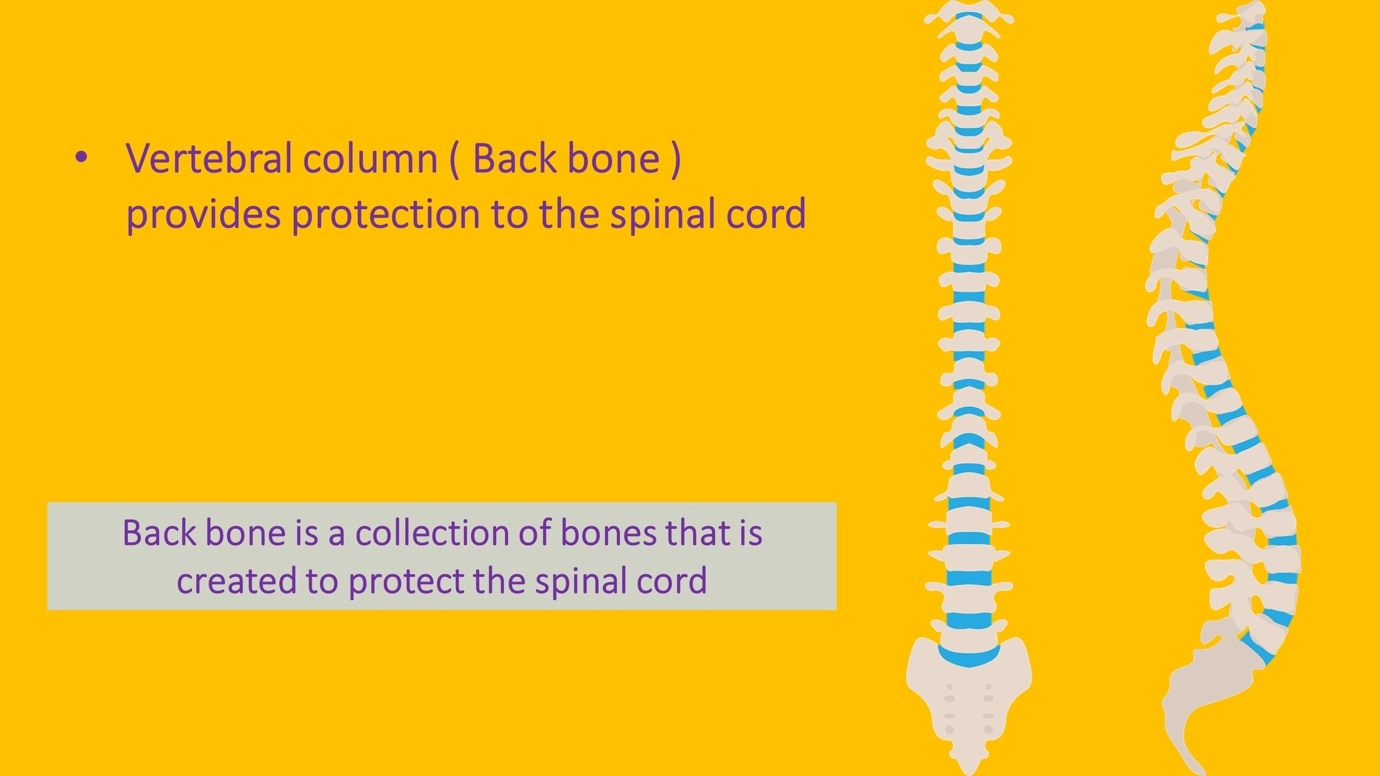 • Vertebral column ( Back bone ) provides protection to the spinal cord

Back bone is a collection of bones that is created to protect the spinal cord